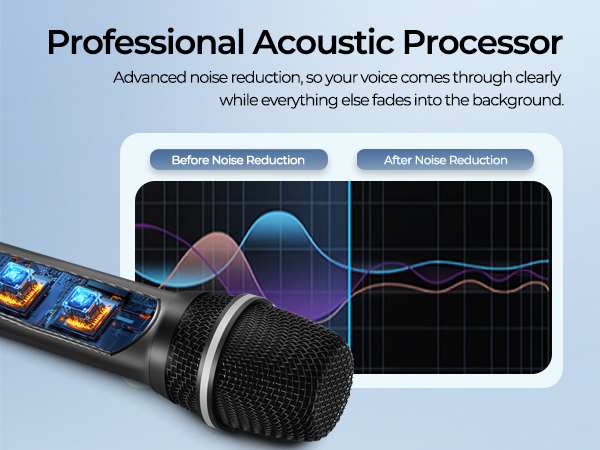 Professional Acoustic Processor

Advanced noise reduction, so your voice comes through clearly while everything else fades into the background.

Before Noise Reduction

After Noise Reduction